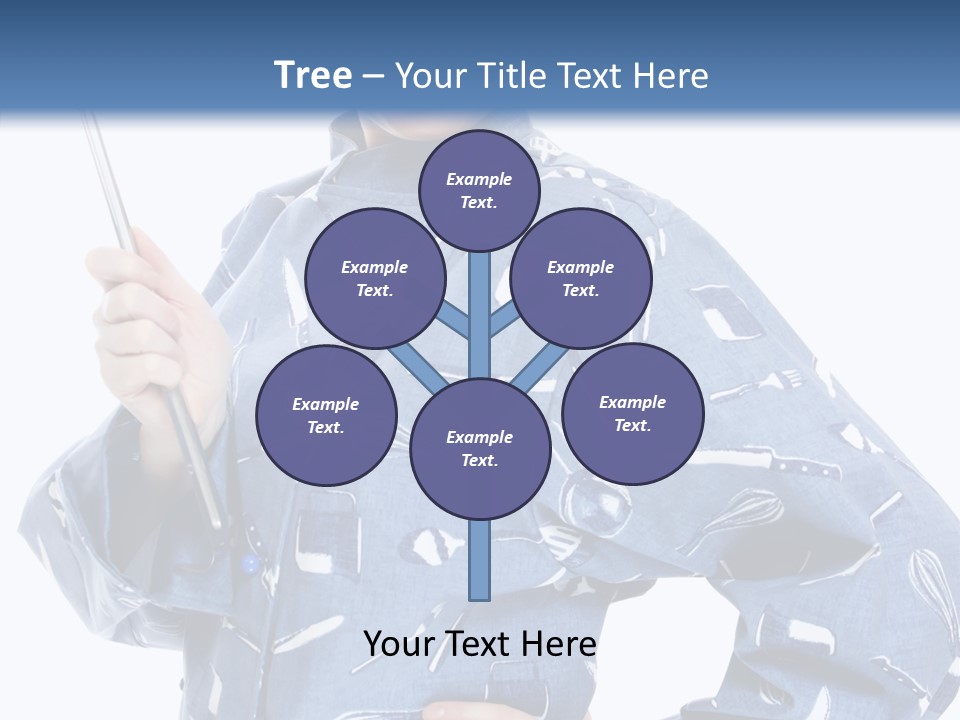 Tree – Your Title Text Here

Example Text.

Example Text.

Example Text.

Example Text.

Example Text.

Example Text.

Your Text Here